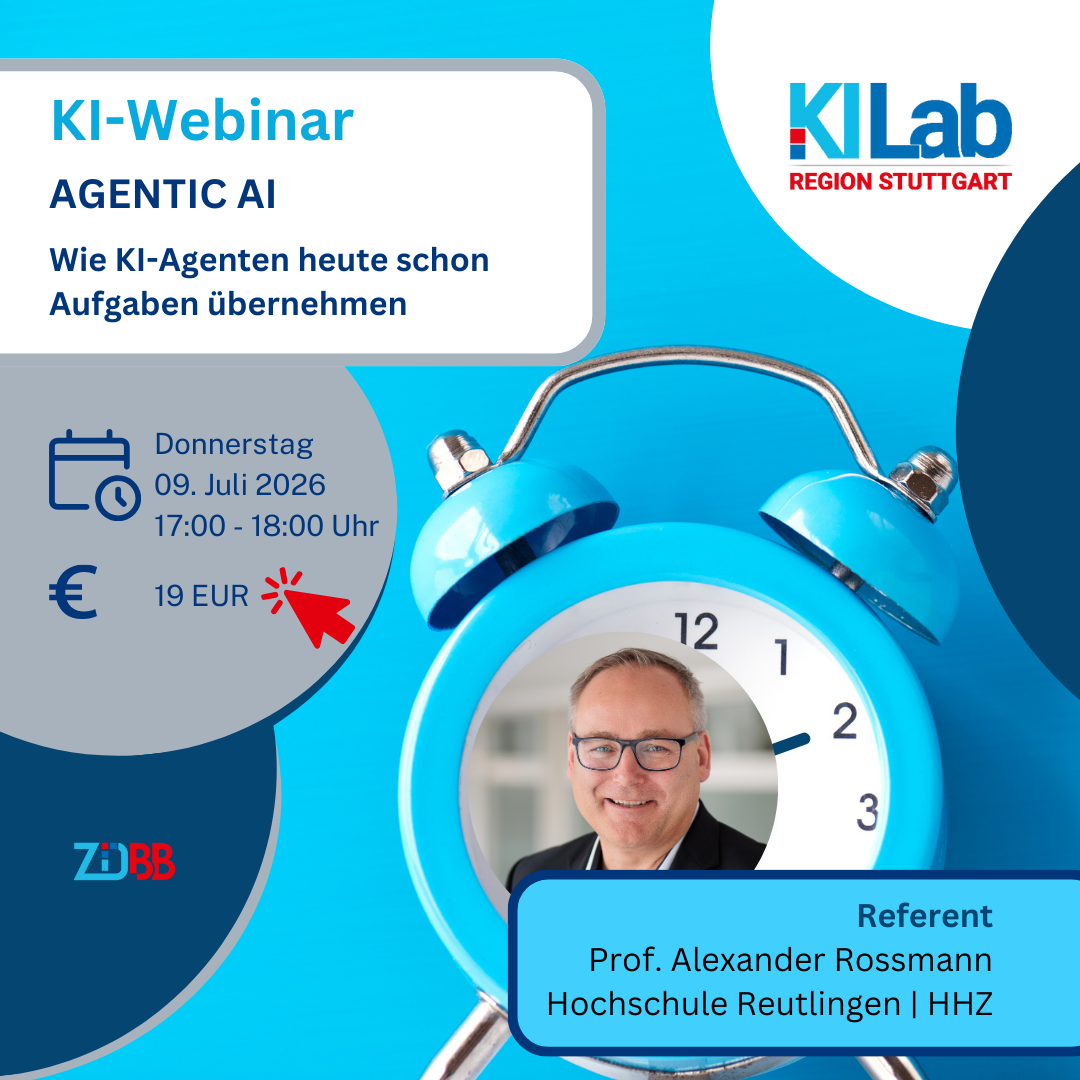 KI-Webinar

AGENTIC AI

Wie KI-Agenten heute schon Aufgaben übernehmen

KI Lab
REGION STUTTGART

Donnerstag
09. Juli 2026
17:00 - 18:00 Uhr

€ 19 EUR

12
1
2
3

ZDBB

Referent
Prof. Alexander Rossmann
Hochschule Reutlingen | HHZ